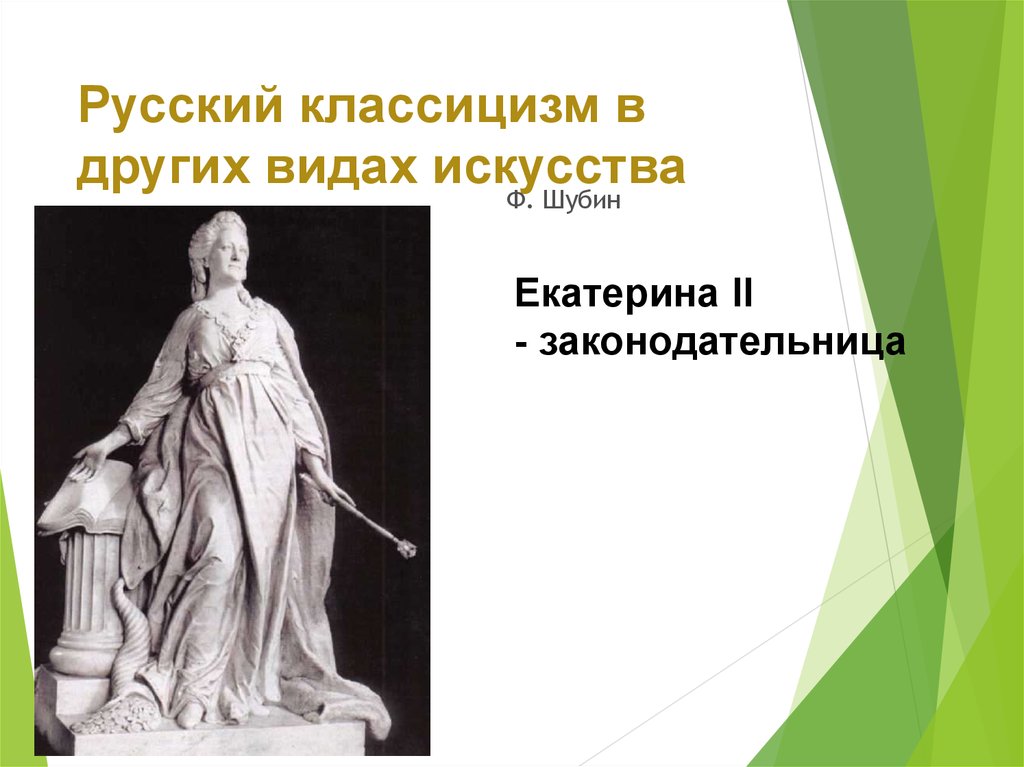 Русский классицизм в других видах искусства

Ф. Шубин

Екатерина II
- законодательница